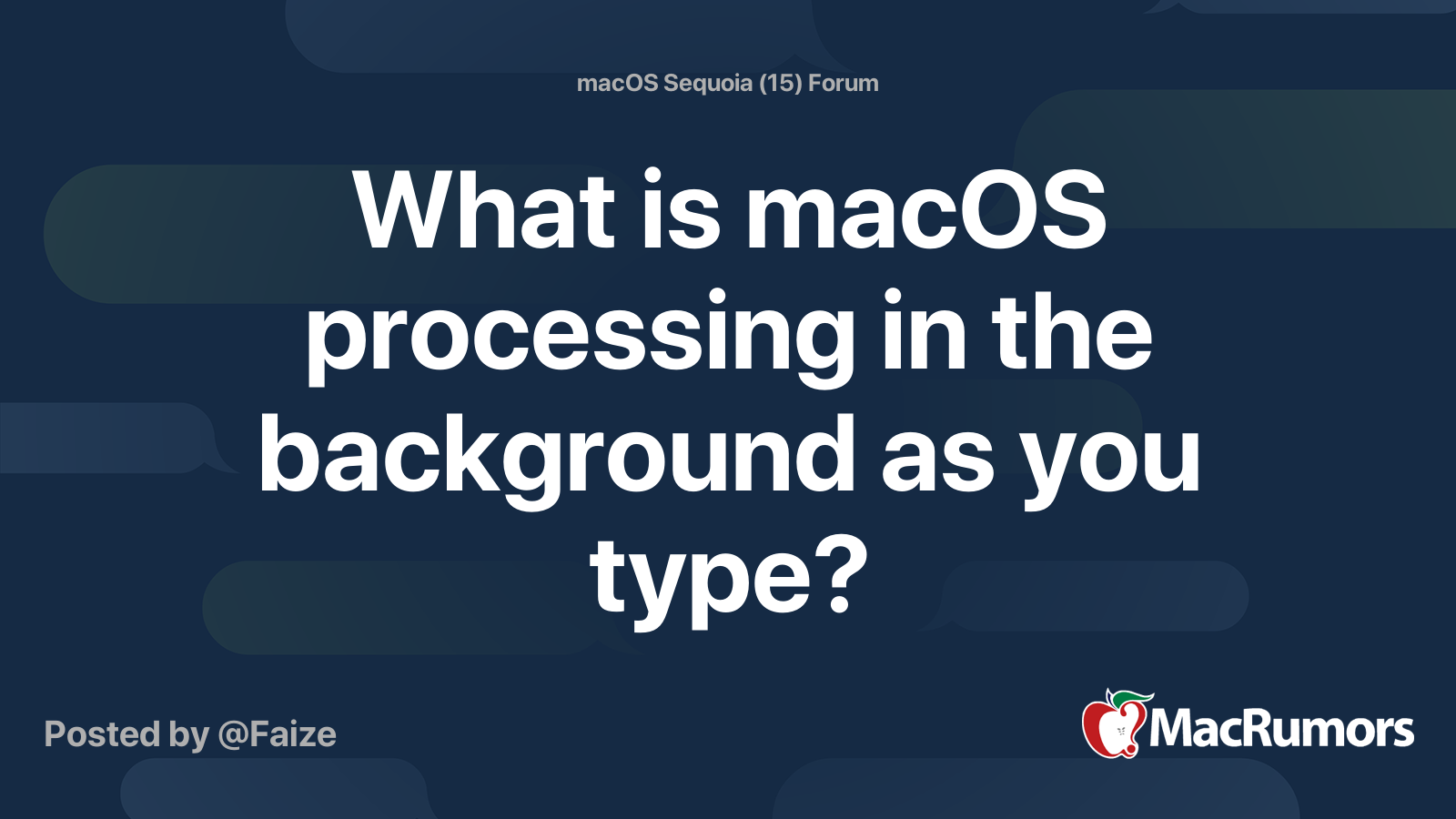 macOS Sequoia (15) Forum

What is macOS processing in the background as you type?

Posted by @Faize

MacRumors